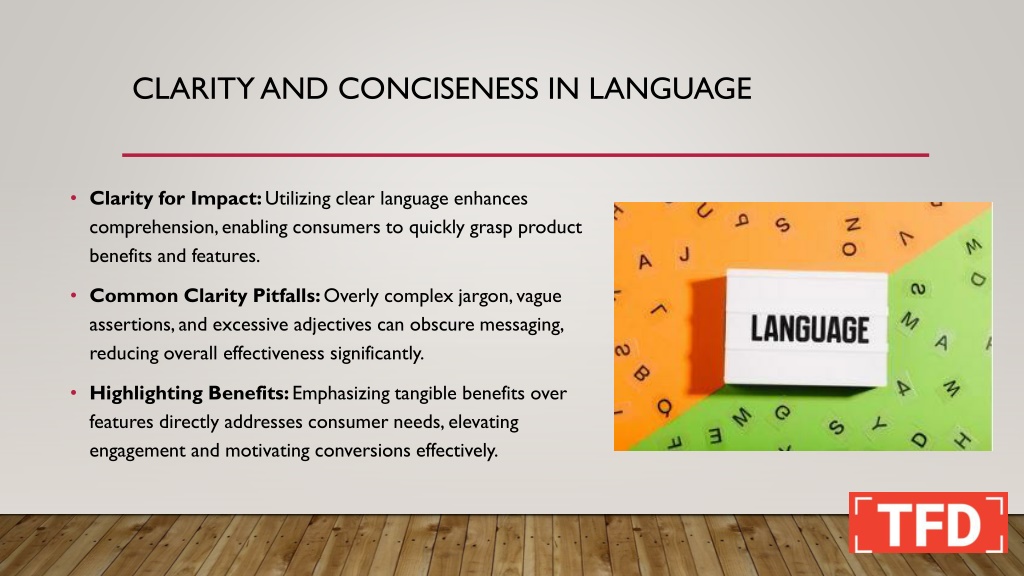 CLARITY AND CONCISENESS IN LANGUAGE

• **Clarity for Impact:** Utilizing clear language enhances comprehension, enabling consumers to quickly grasp product benefits and features.

• **Common Clarity Pitfalls:** Overly complex jargon, vague assertions, and excessive adjectives can obscure messaging, reducing overall effectiveness significantly.

• **Highlighting Benefits:** Emphasizing tangible benefits over features directly addresses consumer needs, elevating engagement and motivating conversions effectively.

LANGUAGE

TFD